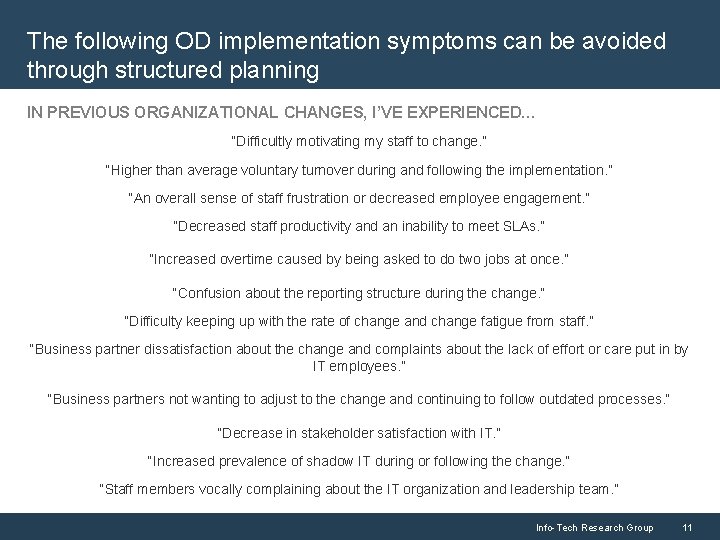 The following OD implementation symptoms can be avoided through structured planning

IN PREVIOUS ORGANIZATIONAL CHANGES, I'VE EXPERIENCED...

"Difficultly motivating my staff to change."

"Higher than average voluntary turnover during and following the implementation."

"An overall sense of staff frustration or decreased employee engagement."

"Decreased staff productivity and an inability to meet SLAs."

"Increased overtime caused by being asked to do two jobs at once."

"Confusion about the reporting structure during the change."

"Difficulty keeping up with the rate of change and change fatigue from staff."

"Business partner dissatisfaction about the change and complaints about the lack of effort or care put in by IT employees."

"Business partners not wanting to adjust to the change and continuing to follow outdated processes."

"Decrease in stakeholder satisfaction with IT."

"Increased prevalence of shadow IT during or following the change."

"Staff members vocally complaining about the IT organization and leadership team."

Info-Tech Research Group 11